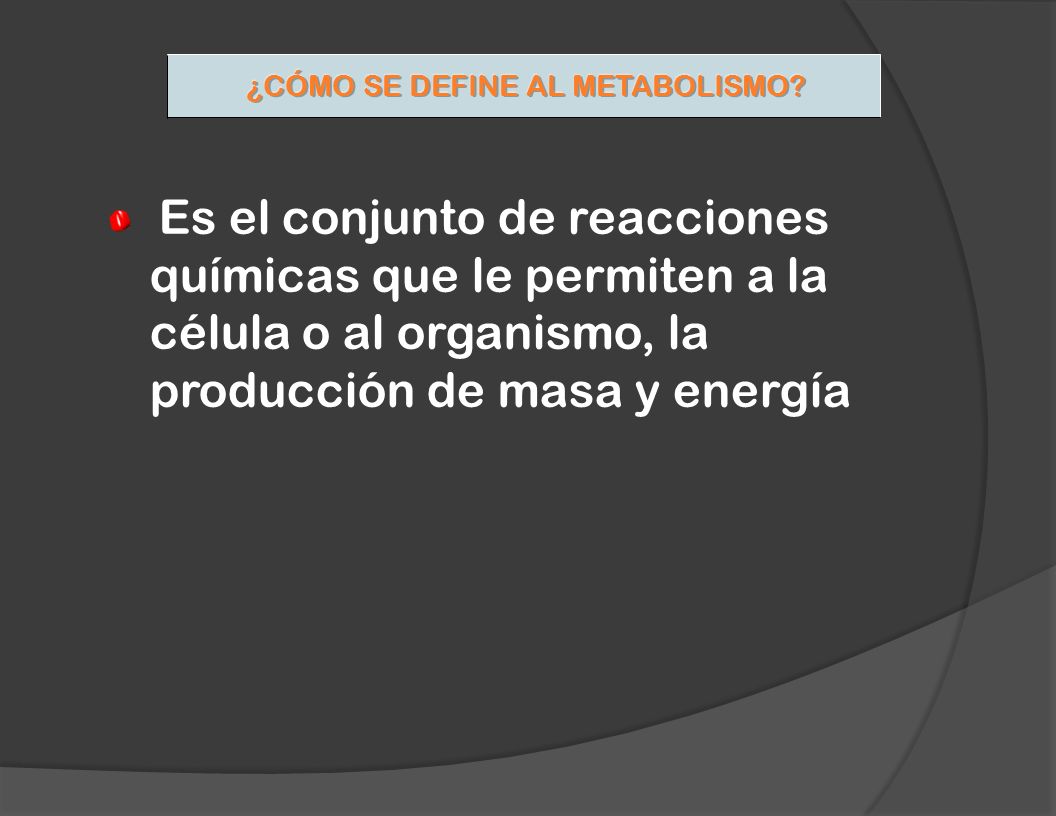 ¿CÓMO SE DEFINE AL METABOLISMO?

Es el conjunto de reacciones químicas que le permiten a la célula o al organismo, la producción de masa y energía